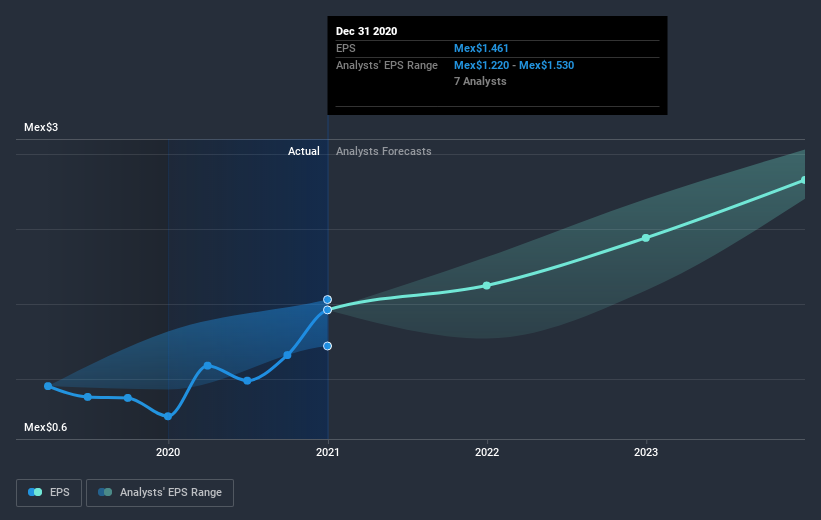 Dec 31 2020
EPS Mex$1.461
Analysts' EPS Range Mex$1.220 - Mex$1.530
7 Analysts

Mex$3
Actual
Analysts Forecasts
Mex$0.6

2020
2021
2022
2023

EPS
Analysts' EPS Range